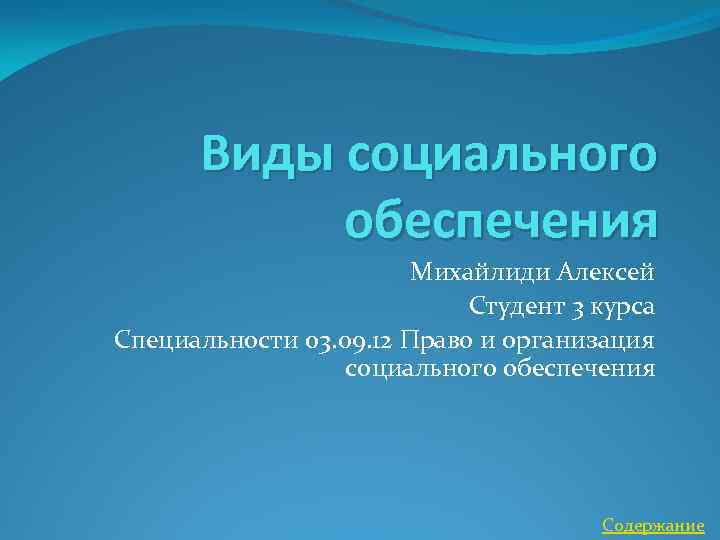 Виды социального обеспечения

Михайлиди Алексей
Студент 3 курса
Специальности 03.09.12 Право и организация социального обеспечения

Содержание